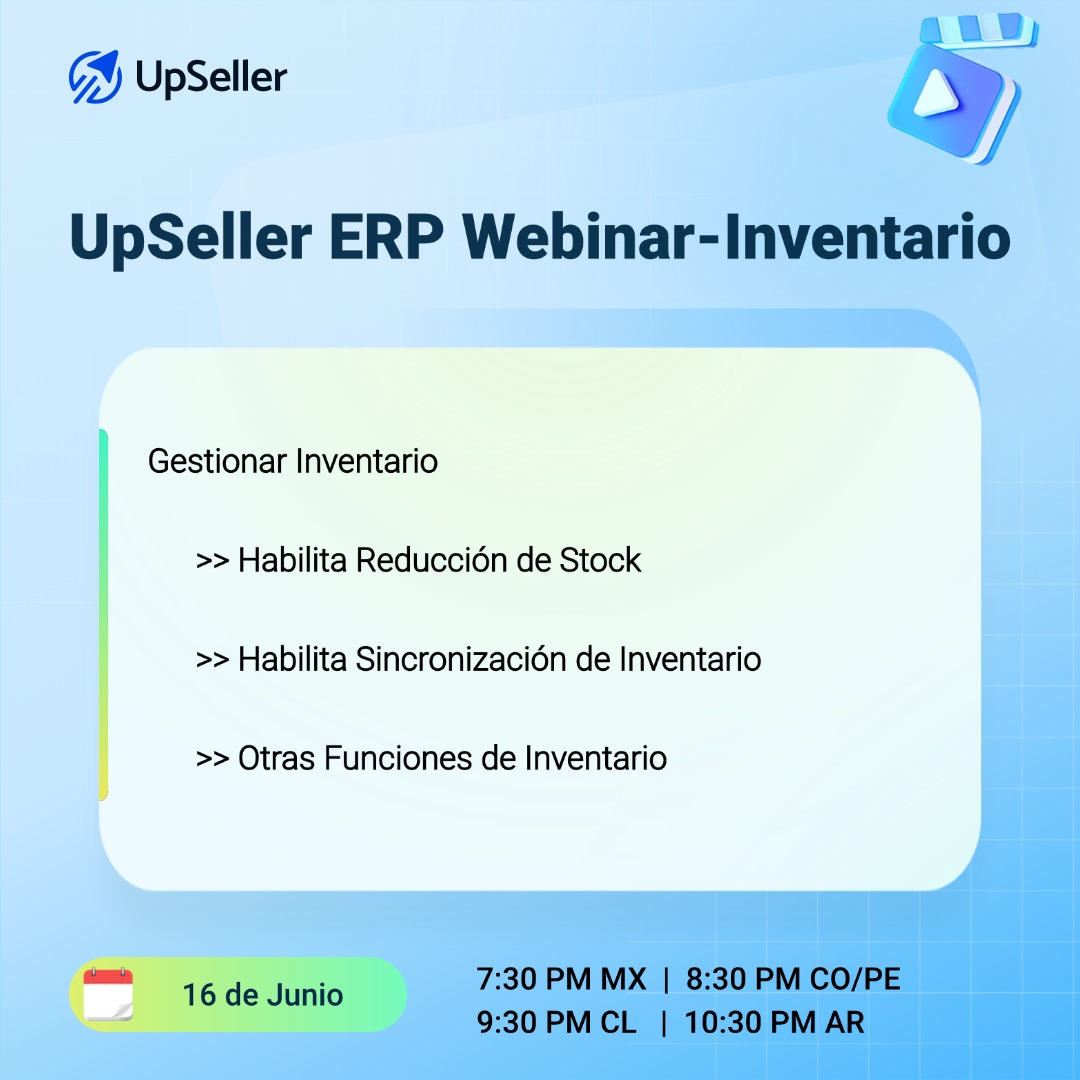 UpSeller

UpSeller ERP Webinar-Inventario

Gestionar Inventario

>> Habilita Reducción de Stock

>> Habilita Sincronización de Inventario

>> Otras Funciones de Inventario

16 de Junio

7:30 PM MX | 8:30 PM CO/PE
9:30 PM CL | 10:30 PM AR